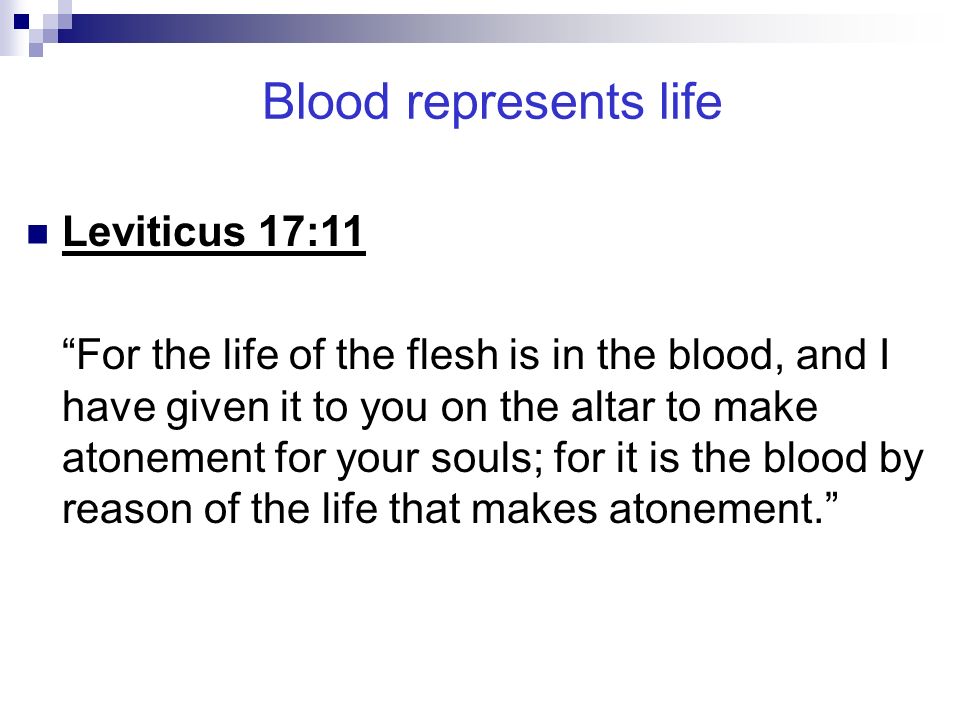 Blood represents life

Leviticus 17:11

“For the life of the flesh is in the blood, and I have given it to you on the altar to make atonement for your souls; for it is the blood by reason of the life that makes atonement.”